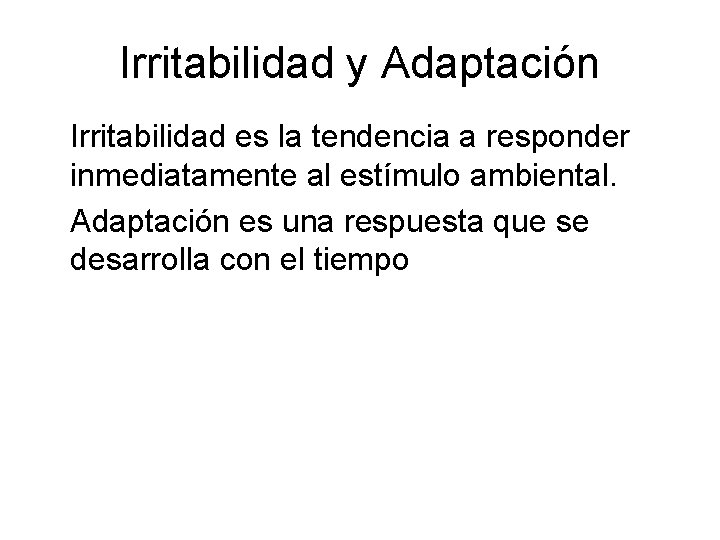 Irritabilidad y Adaptación

Irritabilidad es la tendencia a responder inmediatamente al estímulo ambiental.

Adaptación es una respuesta que se desarrolla con el tiempo